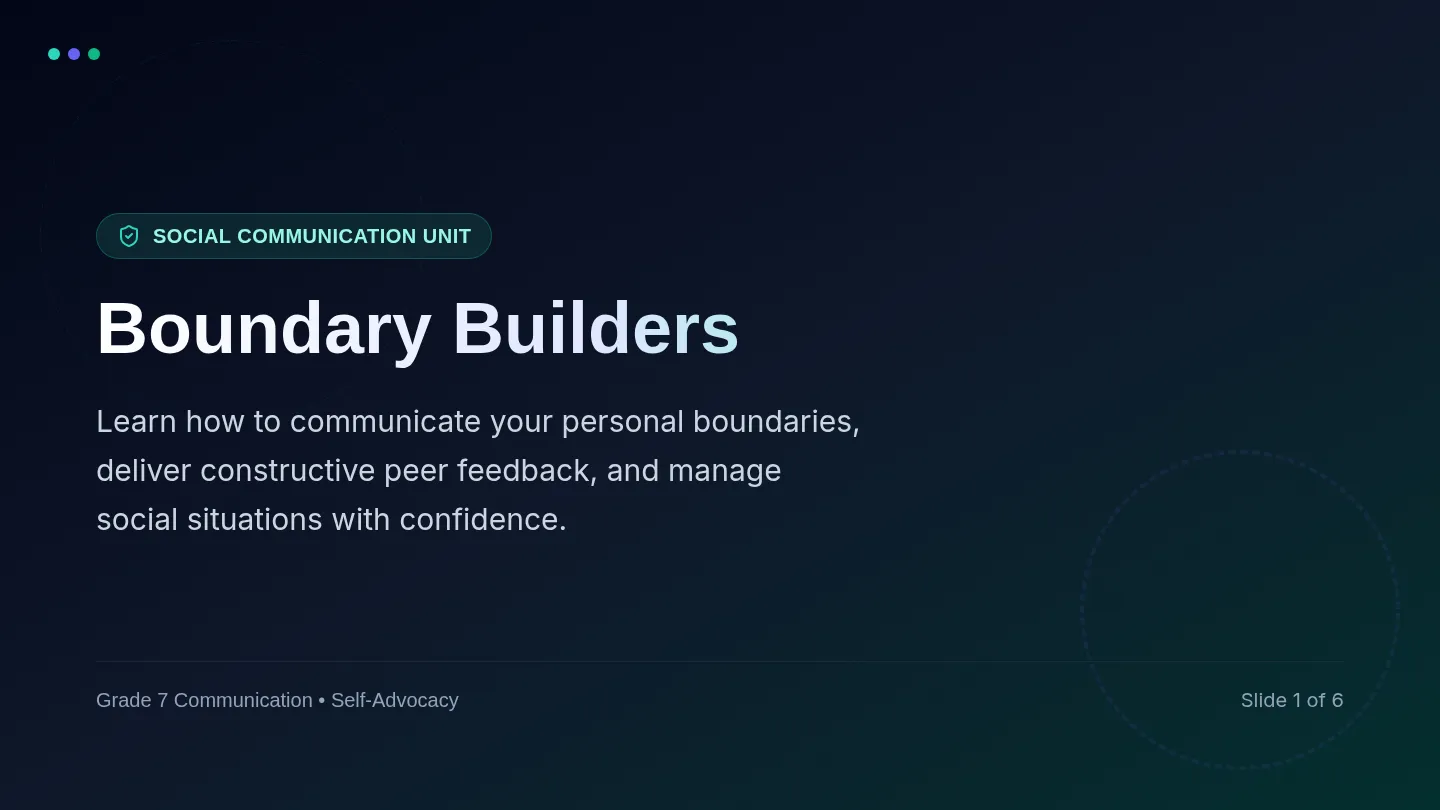 SOCIAL COMMUNICATION UNIT

Boundary Builders

Learn how to communicate your personal boundaries, deliver constructive peer feedback, and manage social situations with confidence.

Grade 7 Communication • Self-Advocacy

Slide 1 of 6